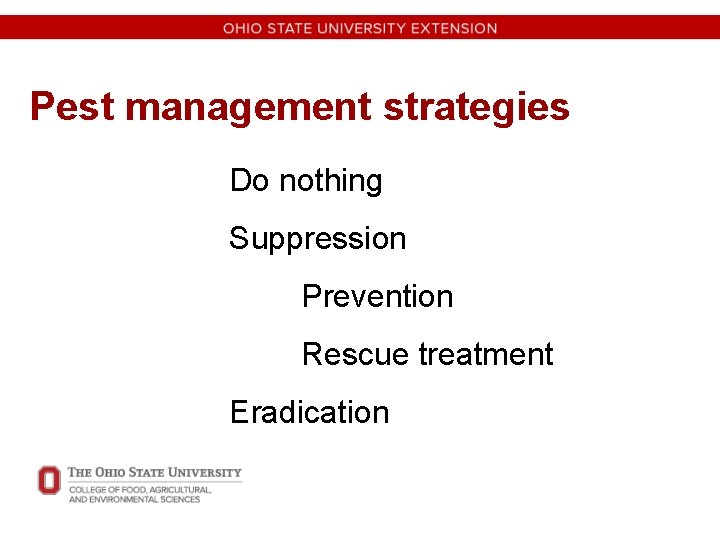 OHIO STATE UNIVERSITY EXTENSION

Pest management strategies

Do nothing

Suppression

Prevention

Rescue treatment

Eradication

THE OHIO STATE UNIVERSITY
COLLEGE OF FOOD, AGRICULTURAL, AND ENVIRONMENTAL SCIENCES